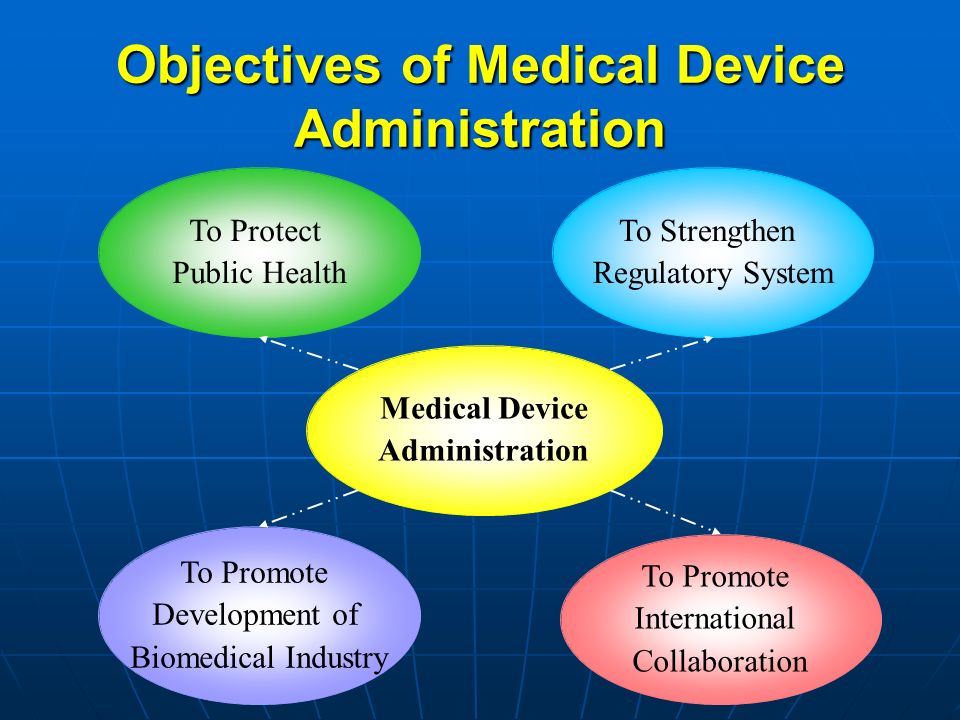 Objectives of Medical Device Administration

To Protect Public Health

To Strengthen Regulatory System

Medical Device Administration

To Promote Development of Biomedical Industry

To Promote International Collaboration